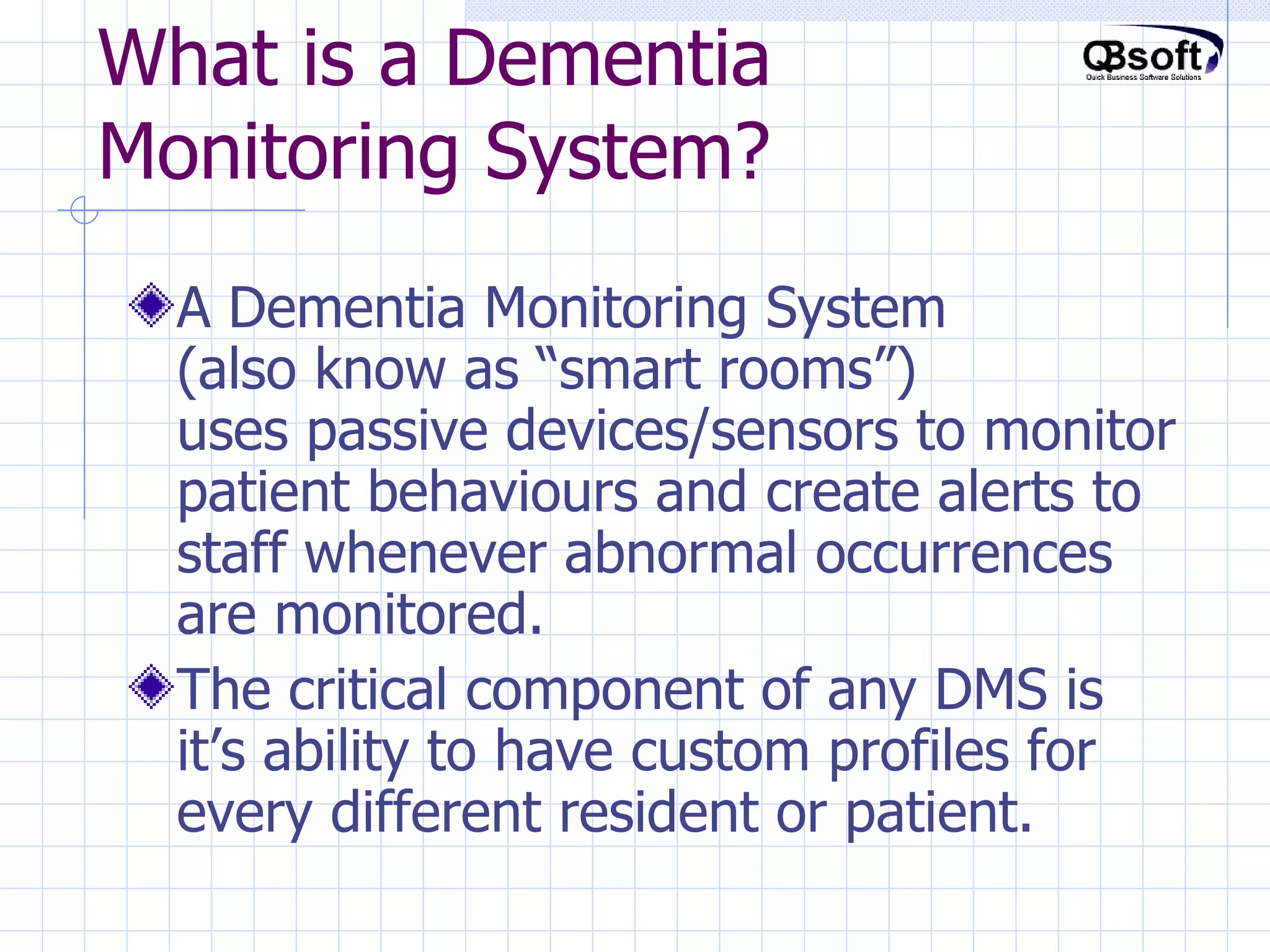 What is a Dementia Monitoring System?

QBsoft
Quick Business Software Solutions

A Dementia Monitoring System (also know as “smart rooms”) uses passive devices/sensors to monitor patient behaviours and create alerts to staff whenever abnormal occurrences are monitored.

The critical component of any DMS is it’s ability to have custom profiles for every different resident or patient.